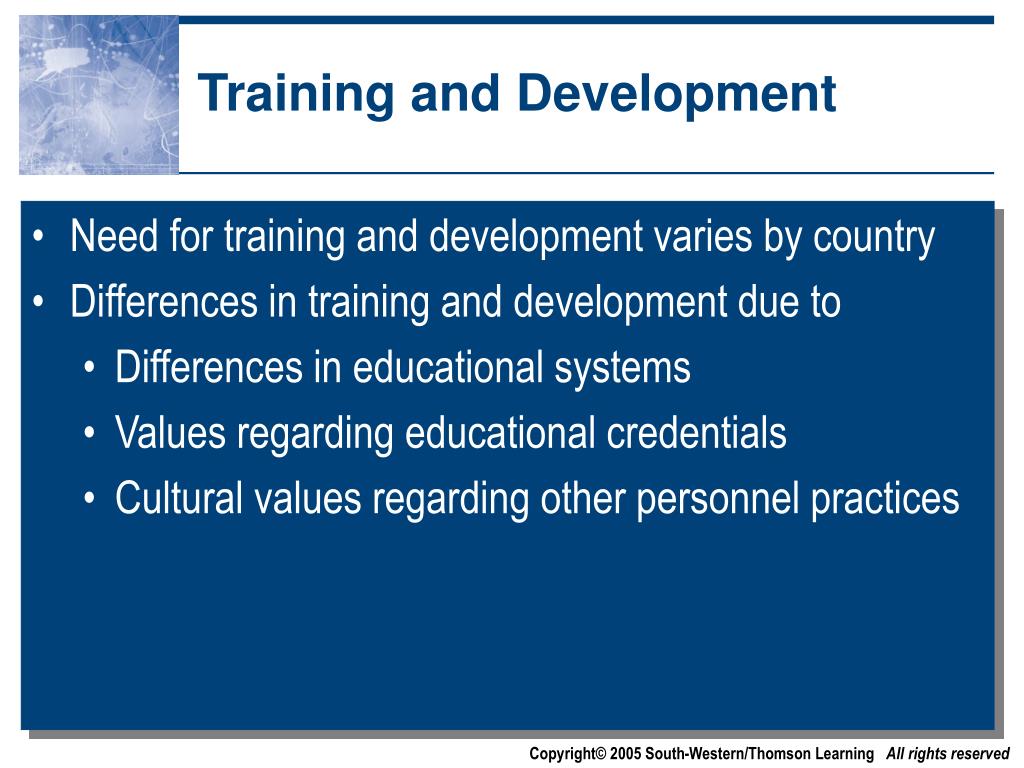 Training and Development

• Need for training and development varies by country
• Differences in training and development due to
  • Differences in educational systems
  • Values regarding educational credentials
  • Cultural values regarding other personnel practices

Copyright© 2005 South-Western/Thomson Learning All rights reserved